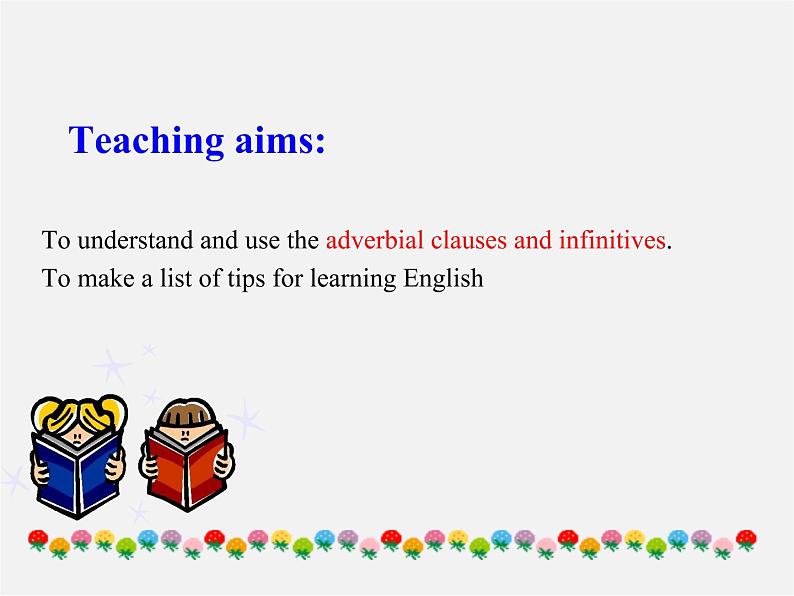 Teaching aims:

To understand and use the adverbial clauses and infinitives.
To make a list of tips for learning English